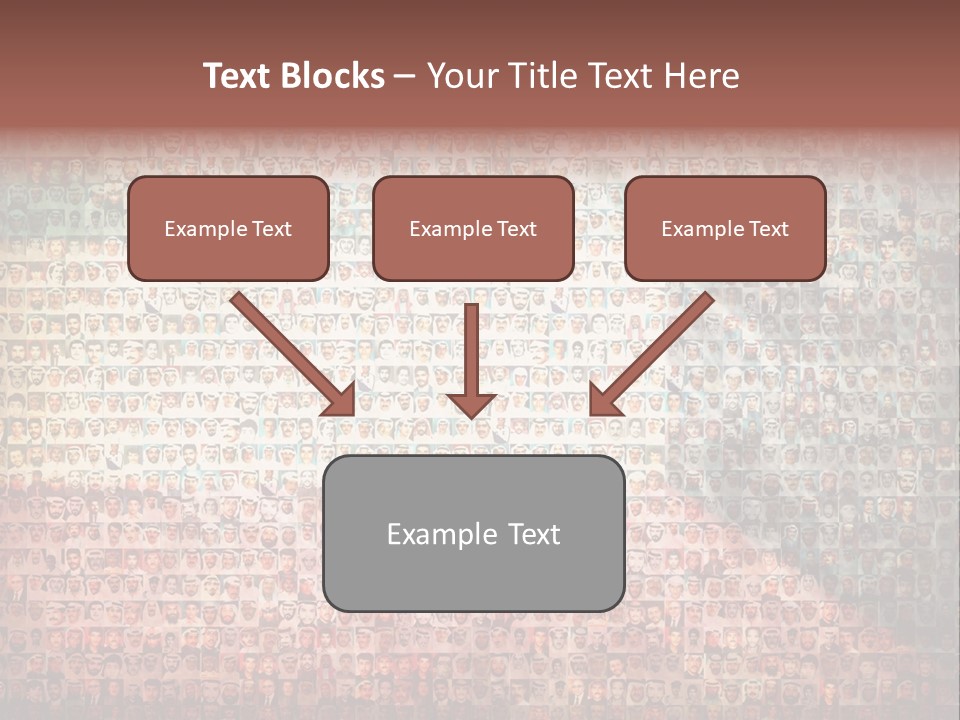 Text Blocks – Your Title Text Here

Example Text

Example Text

Example Text

Example Text